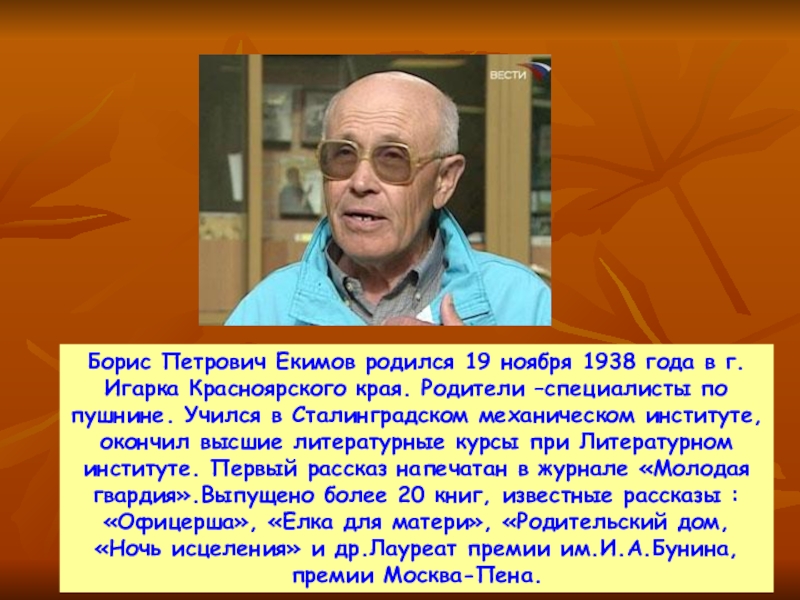 ВЕСТИ

Борис Петрович Екимов родился 19 ноября 1938 года в г. Игарка Красноярского края. Родители –специалисты по пушнине. Учился в Сталинградском механическом институте, окончил высшие литературные курсы при Литературном институте. Первый рассказ напечатан в журнале «Молодая гвардия».Выпущено более 20 книг, известные рассказы : «Офицерша», «Елка для матери», «Родительский дом, «Ночь исцеления» и др.Лауреат премии им.И.А.Бунина, премии Москва-Пена.